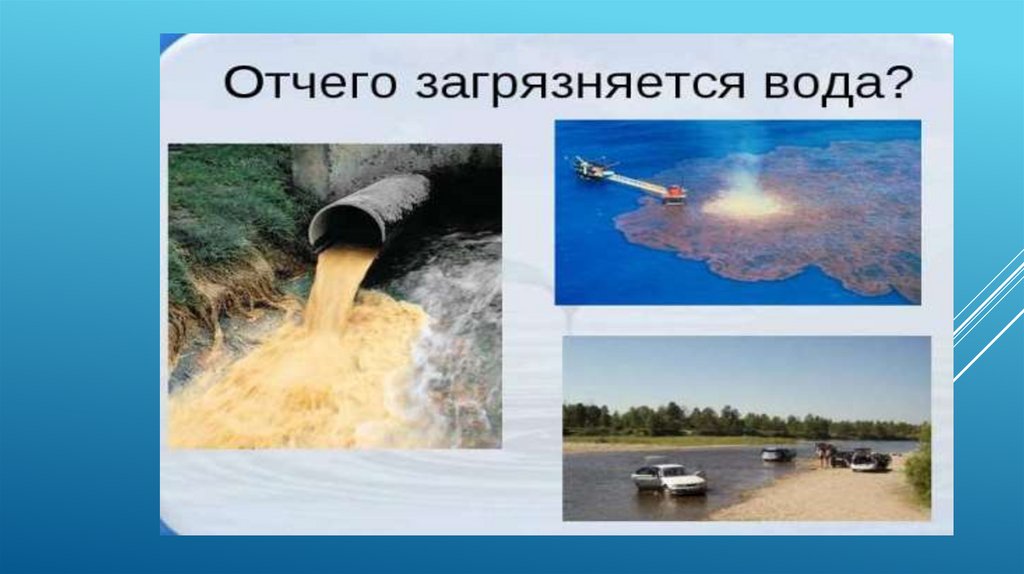 Отчего загрязняется вода?